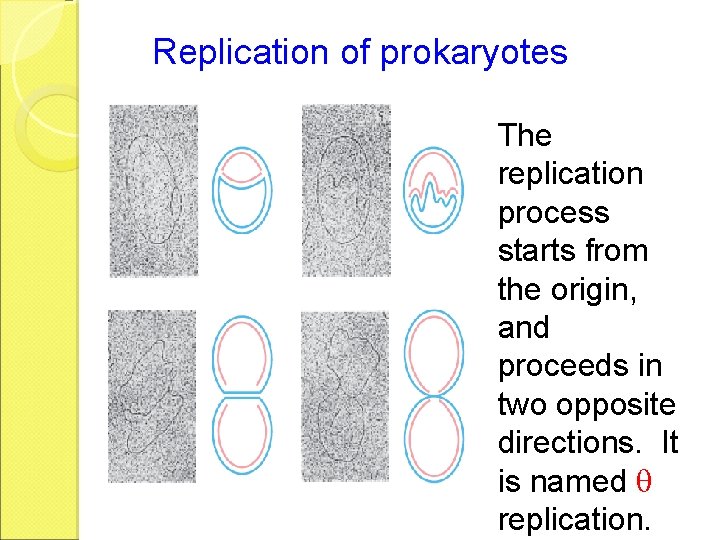 Replication of prokaryotes

The replication process starts from the origin, and proceeds in two opposite directions. It is named $\theta$ replication.